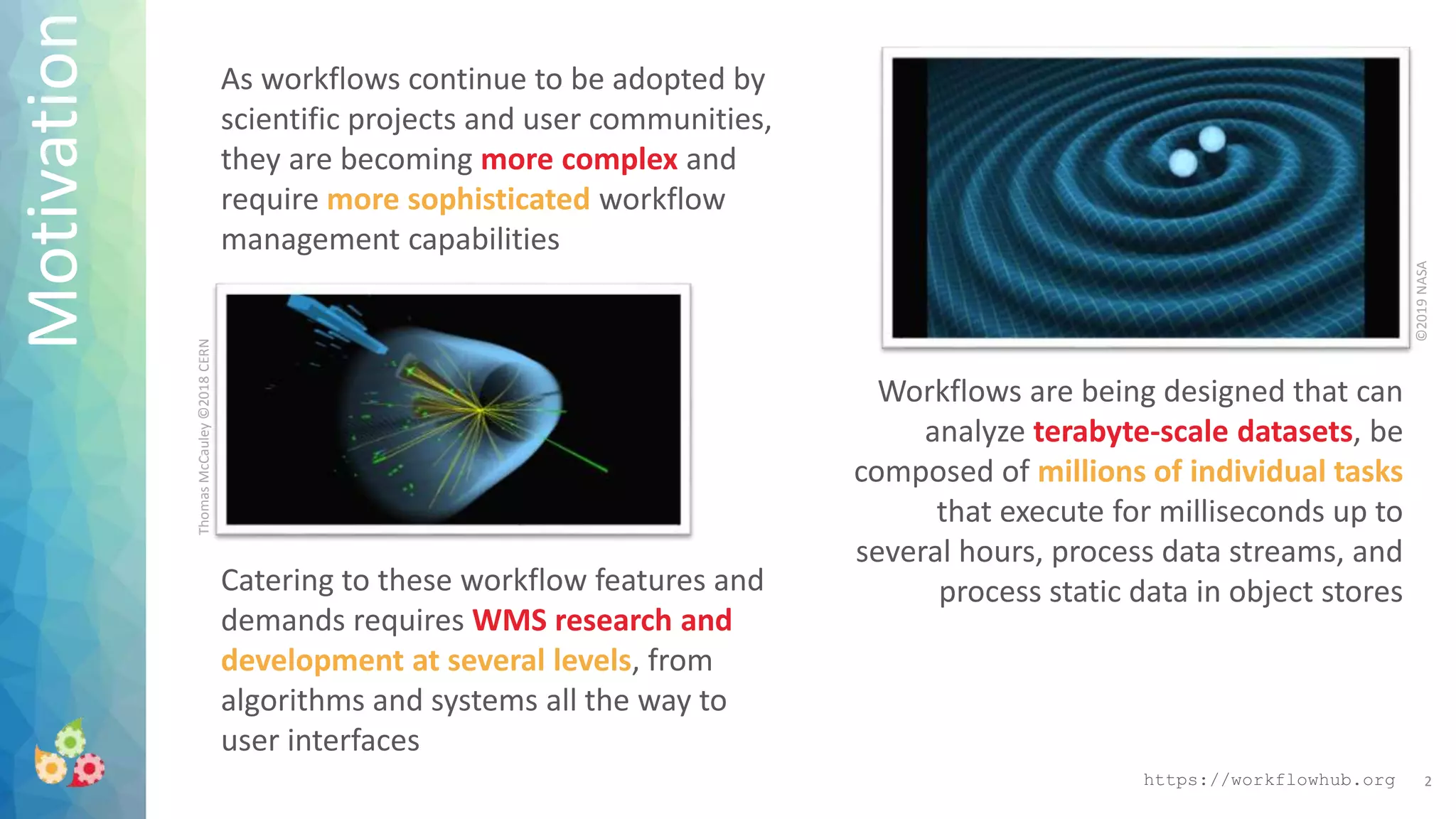 Motivation

As workflows continue to be adopted by scientific projects and user communities, they are becoming more complex and require more sophisticated workflow management capabilities

Thomas McCauley ©2018 CERN

Catering to these workflow features and demands requires WMS research and development at several levels, from algorithms and systems all the way to user interfaces

©2019 NASA

Workflows are being designed that can analyze terabyte-scale datasets, be composed of millions of individual tasks that execute for milliseconds up to several hours, process data streams, and process static data in object stores

https://workflowhub.org 2